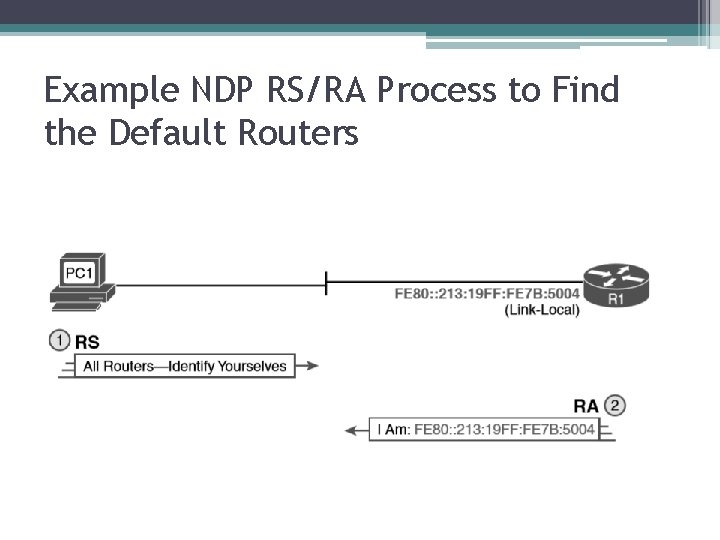 Example NDP RS/RA Process to Find the Default Routers

PC1

FE80::213:19FF:FE7B:5004
(Link-Local)

R1

① RS

All Routers—Identify Yourselves

RA ②

I Am: FE80::213:19FF:FE7B:5004